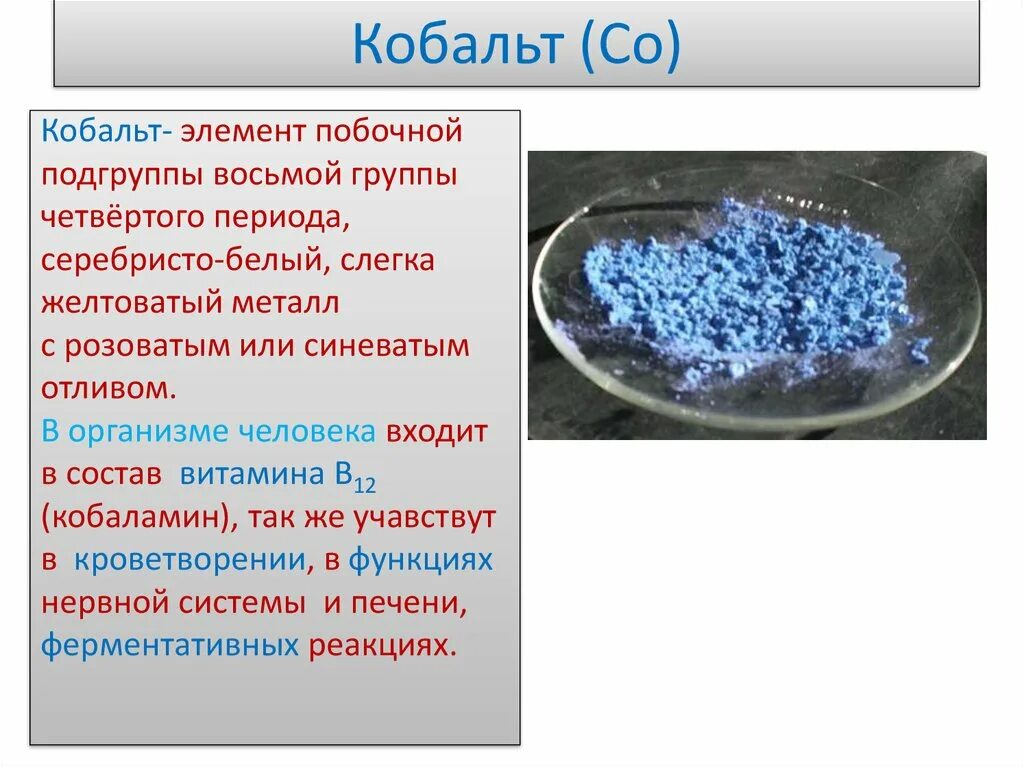 Кобальт (Co)

Кобальт- элемент побочной подгруппы восьмой группы четвёртого периода, серебристо-белый, слегка желтоватый металл с розоватым или синеватым отливом.
В организме человека входит в состав витамина $B_{12}$ (кобаламин), так же учавствут в кроветворении, в функциях нервной системы и печени, ферментативных реакциях.